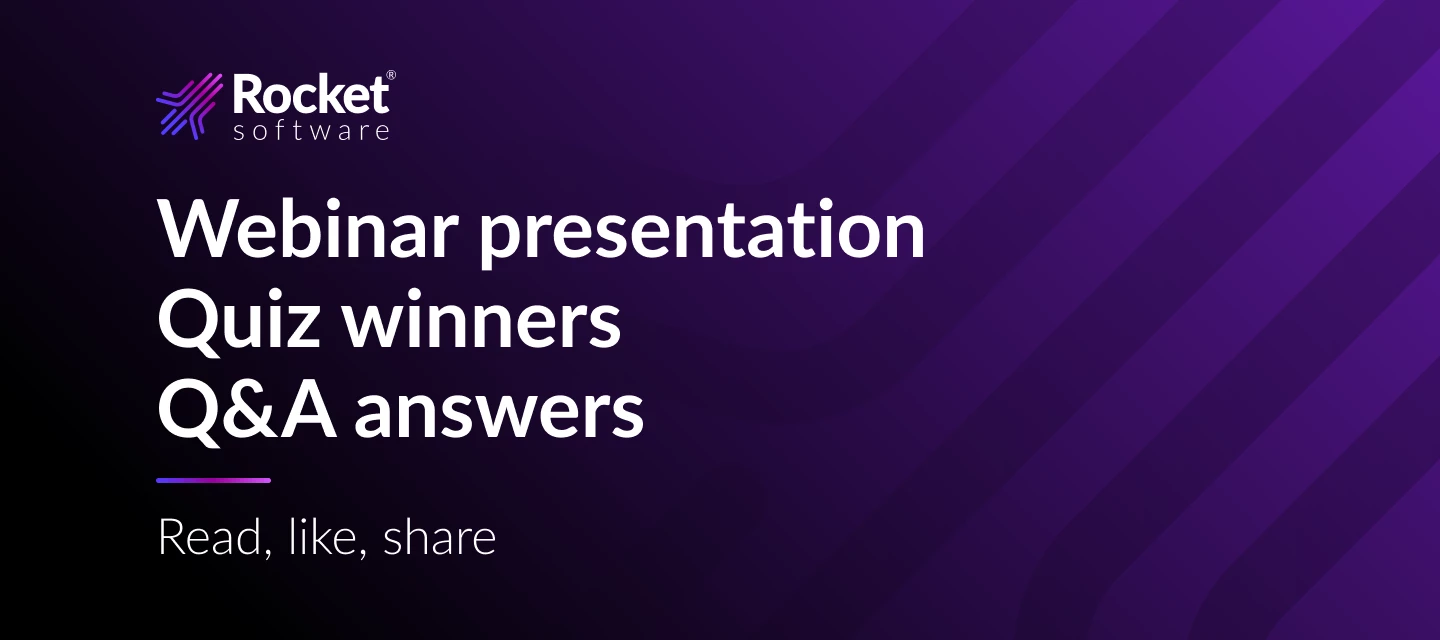 Rocket®
software

Webinar presentation
Quiz winners
Q&A answers

Read, like, share